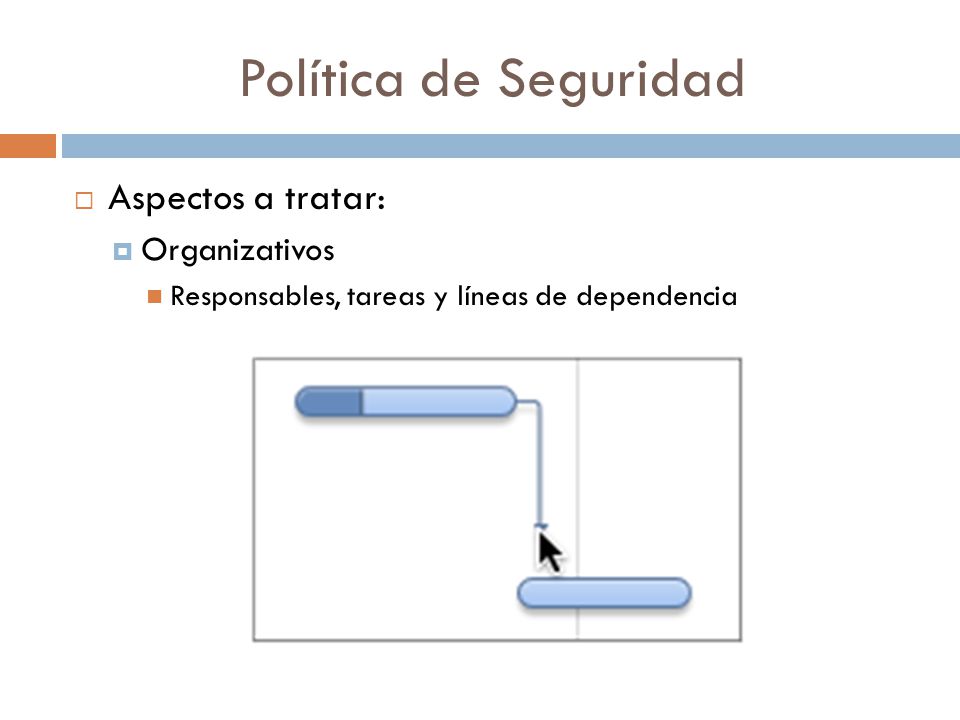 Política de Seguridad

Aspectos a tratar:

Organizativos

Responsables, tareas y líneas de dependencia